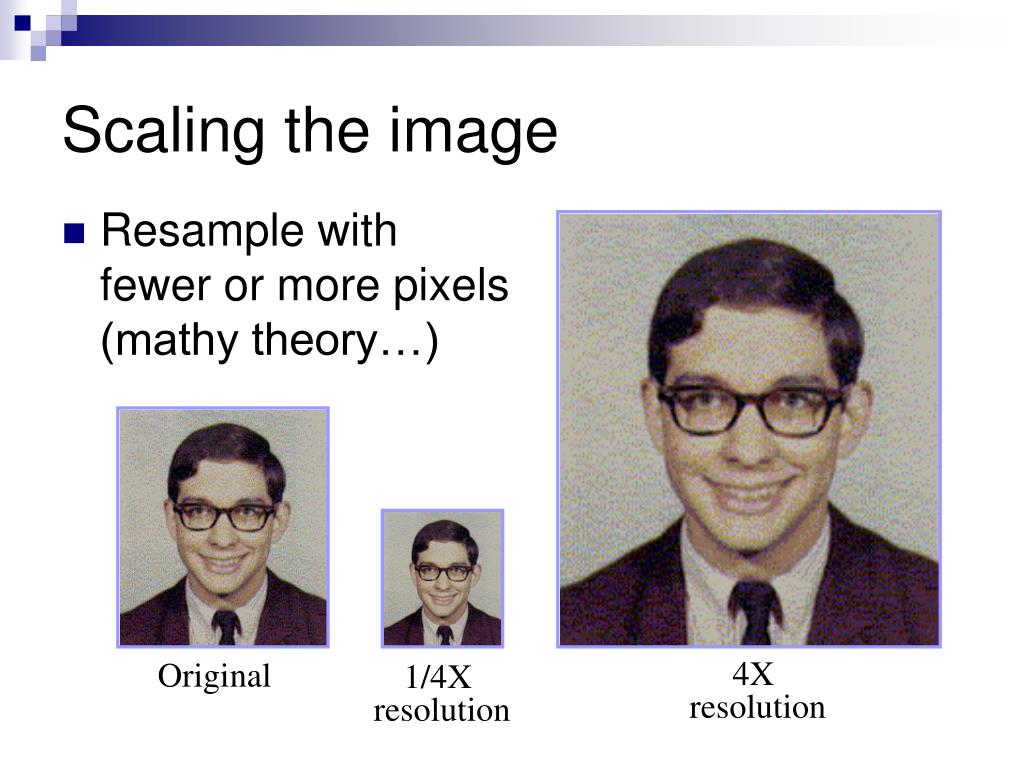 Scaling the image

Resample with fewer or more pixels (mathy theory…)

Original

1/4X resolution

4X resolution